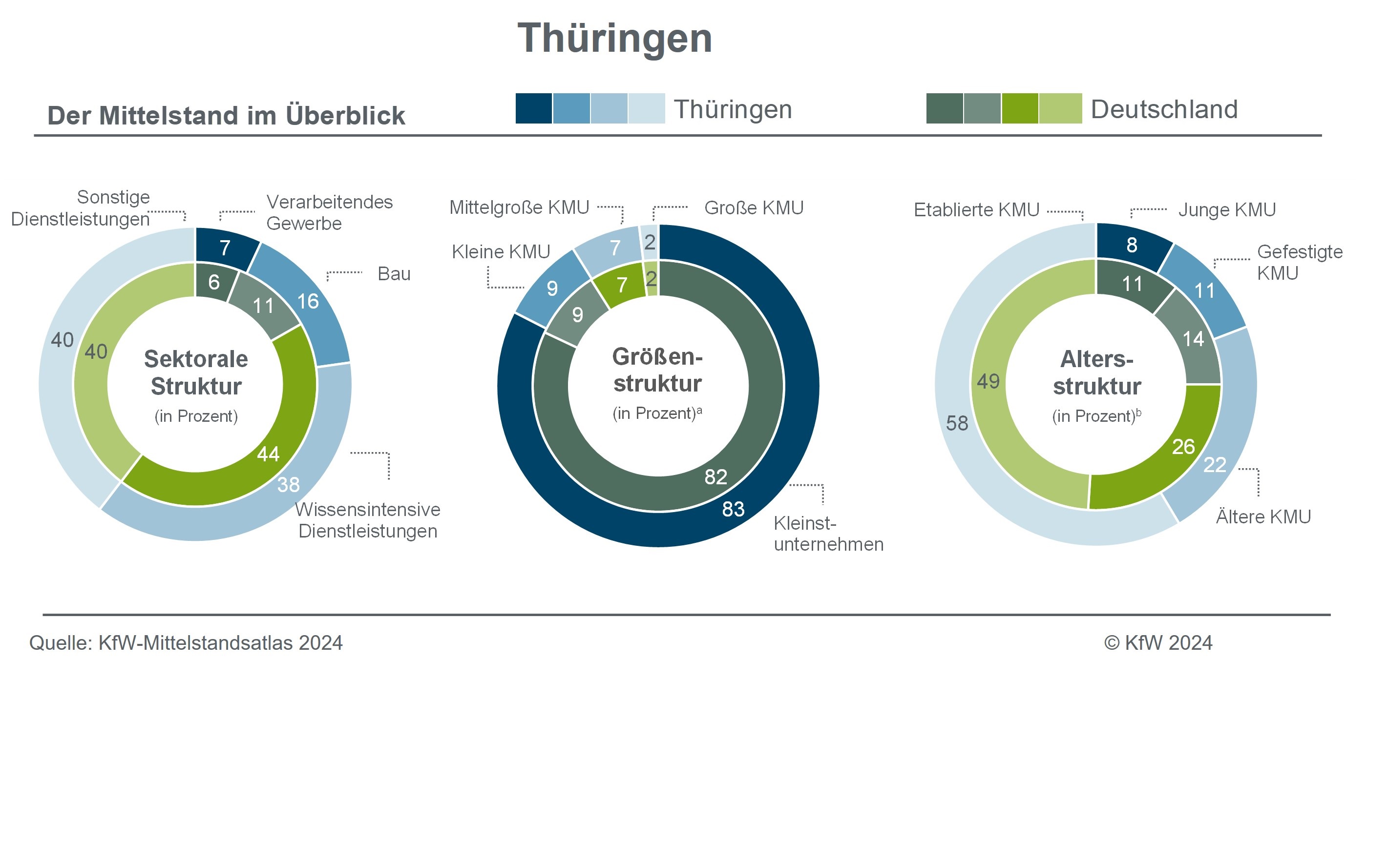 Thüringen

Der Mittelstand im Überblick

Thüringen

Deutschland

Sonstige Dienstleistungen

Verarbeitendes Gewerbe

Bau

Wissensintensive Dienstleistungen

7
16
38
40
6
11
44
40

Sektorale Struktur
(in Prozent)

Mittelgroße KMU

Große KMU

Kleine KMU

Kleinst-unternehmen

7
2
9
83
7
2
9
82

Größen-struktur
(in Prozent)$^a$

Etablierte KMU

Junge KMU

Gefestigte KMU

Ältere KMU

8
11
22
58
11
14
26
49

Alters-struktur
(in Prozent)$^b$

Quelle: KfW-Mittelstandsatlas 2024

© KfW 2024